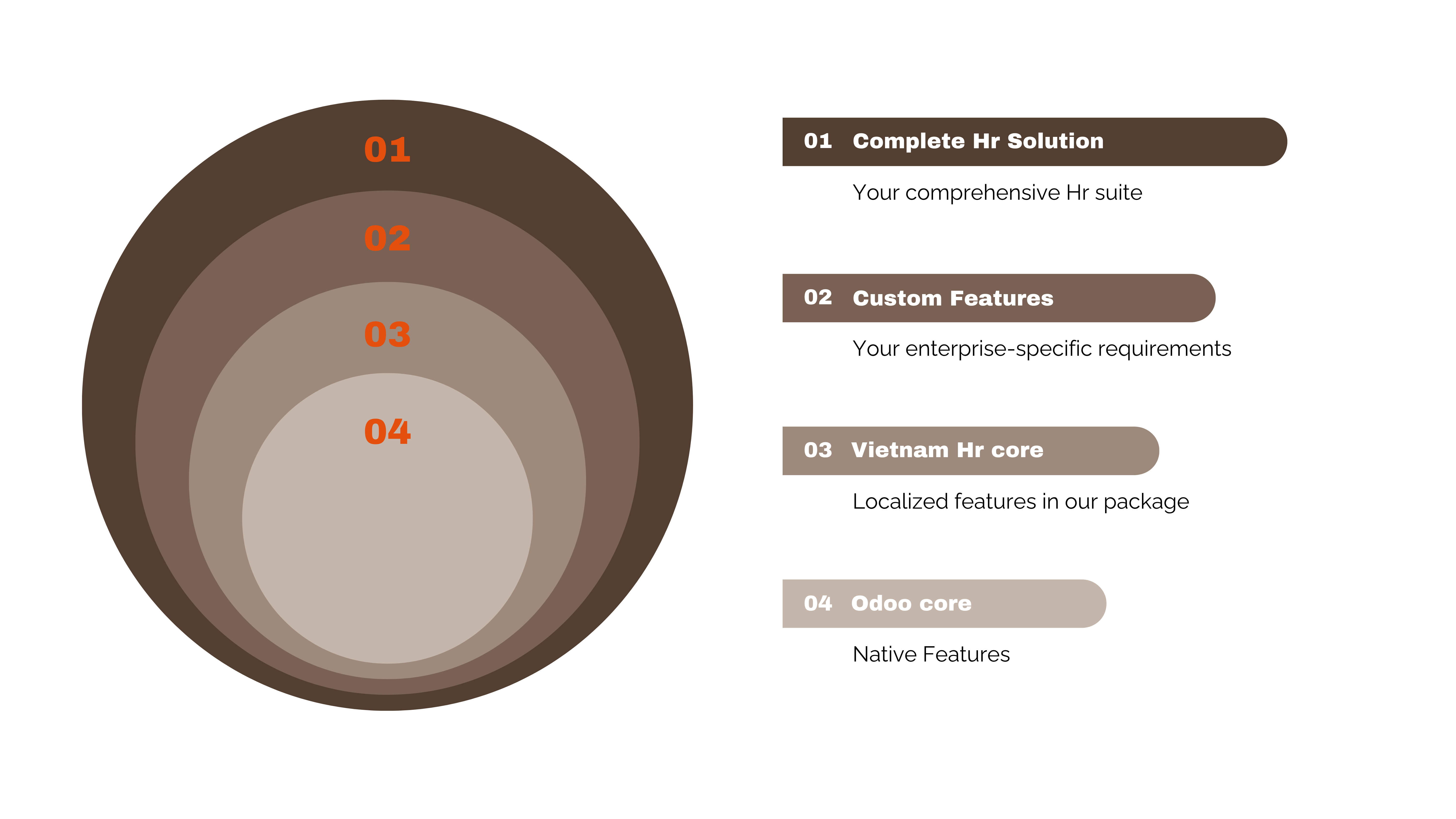 01

02

03

04

01 Complete Hr Solution

Your comprehensive Hr suite

02 Custom Features

Your enterprise-specific requirements

03 Vietnam Hr core

Localized features in our package

04 Odoo core

Native Features